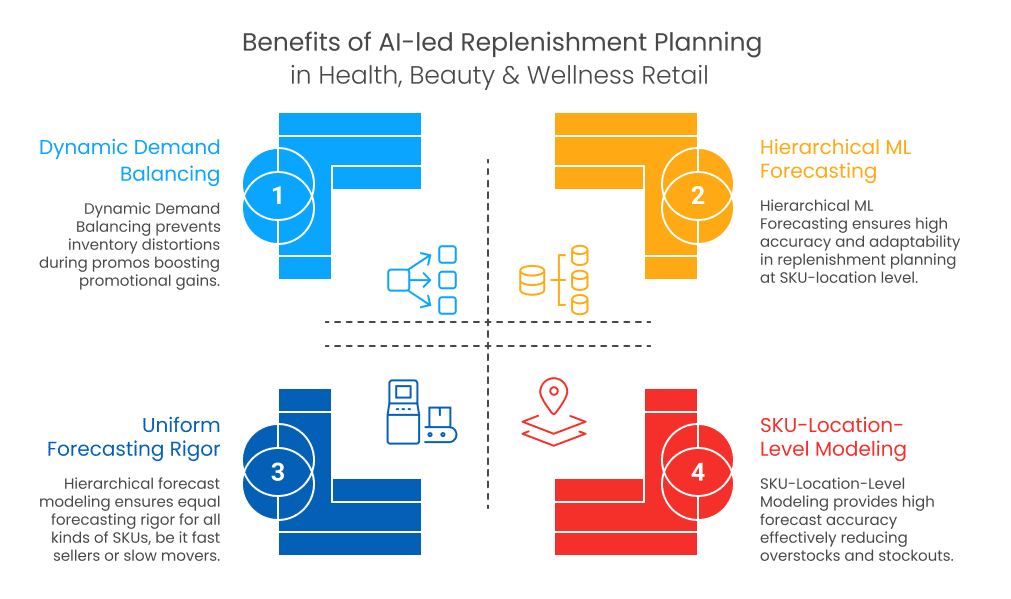 Benefits of AI-led Replenishment Planning in Health, Beauty & Wellness Retail

Dynamic Demand Balancing

1

Dynamic Demand Balancing prevents inventory distortions during promos boosting promotional gains.

Hierarchical ML Forecasting

2

Hierarchical ML Forecasting ensures high accuracy and adaptability in replenishment planning at SKU-location level.

Uniform Forecasting Rigor

3

Hierarchical forecast modeling ensures equal forecasting rigor for all kinds of SKUs, be it fast sellers or slow movers.

SKU-Location-Level Modeling

4

SKU-Location-Level Modeling provides high forecast accuracy effectively reducing overstocks and stockouts.